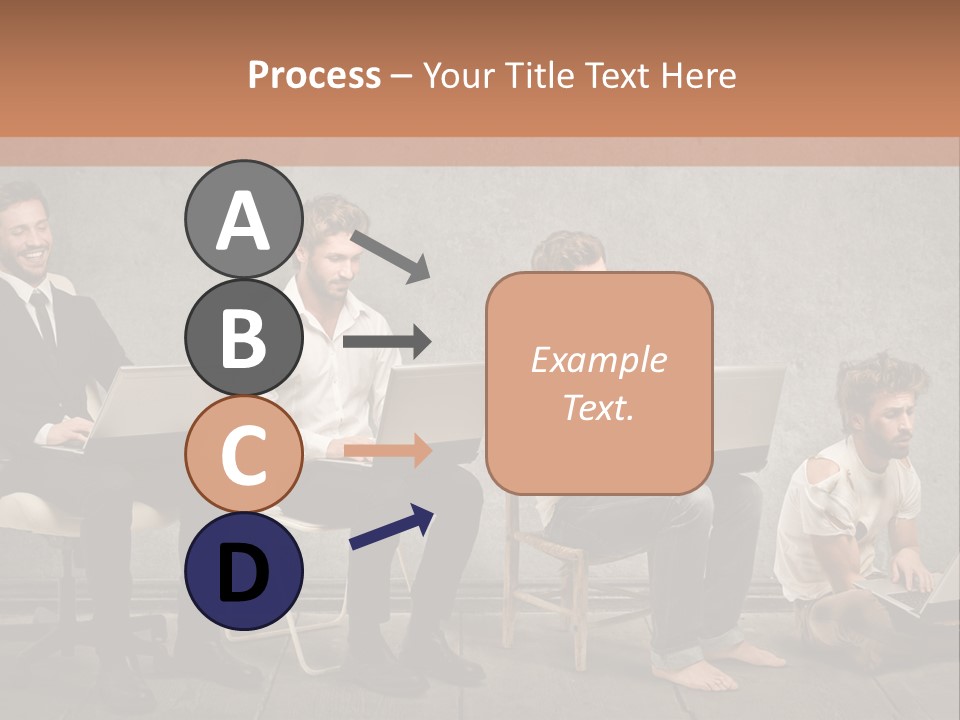 Process – Your Title Text Here

A

B

C

D

Example Text.